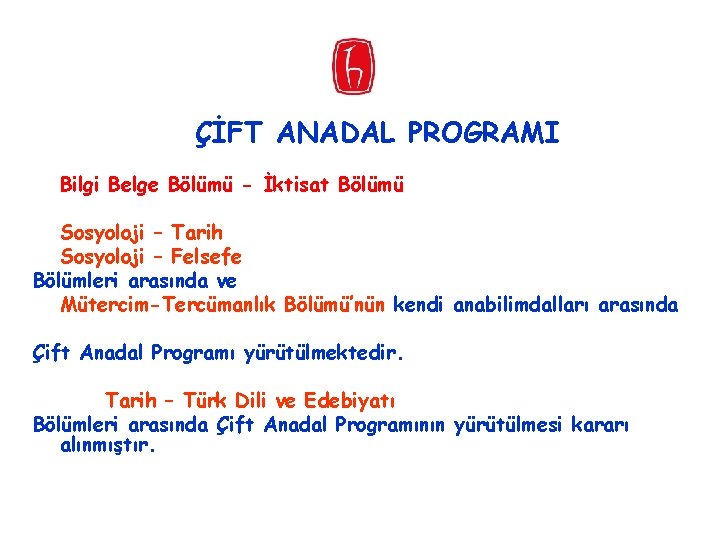 ÇİFT ANADAL PROGRAMI

Bilgi Belge Bölümü - İktisat Bölümü

Sosyoloji – Tarih
Sosyoloji – Felsefe
Bölümleri arasında ve
Mütercim-Tercümanlık Bölümü'nün kendi anabilimdalları arasında

Çift Anadal Programı yürütülmektedir.

Tarih – Türk Dili ve Edebiyatı
Bölümleri arasında Çift Anadal Programının yürütülmesi kararı alınmıştır.